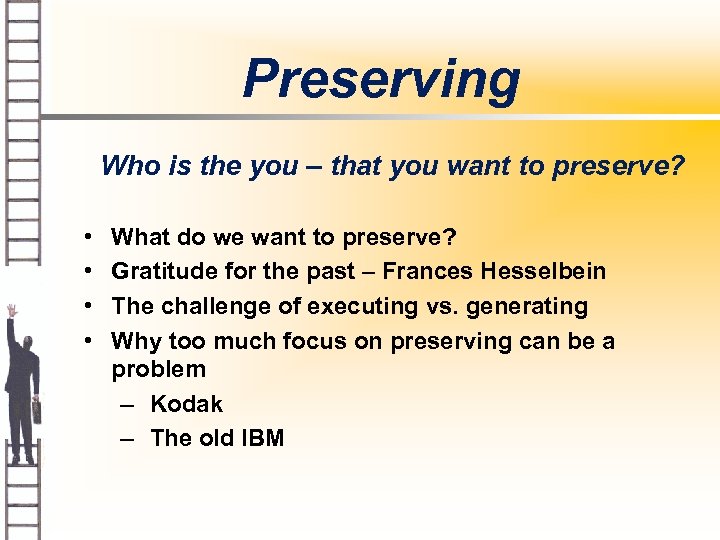 Preserving

Who is the you – that you want to preserve?

• What do we want to preserve?
• Gratitude for the past – Frances Hesselbein
• The challenge of executing vs. generating
• Why too much focus on preserving can be a problem
  – Kodak
  – The old IBM